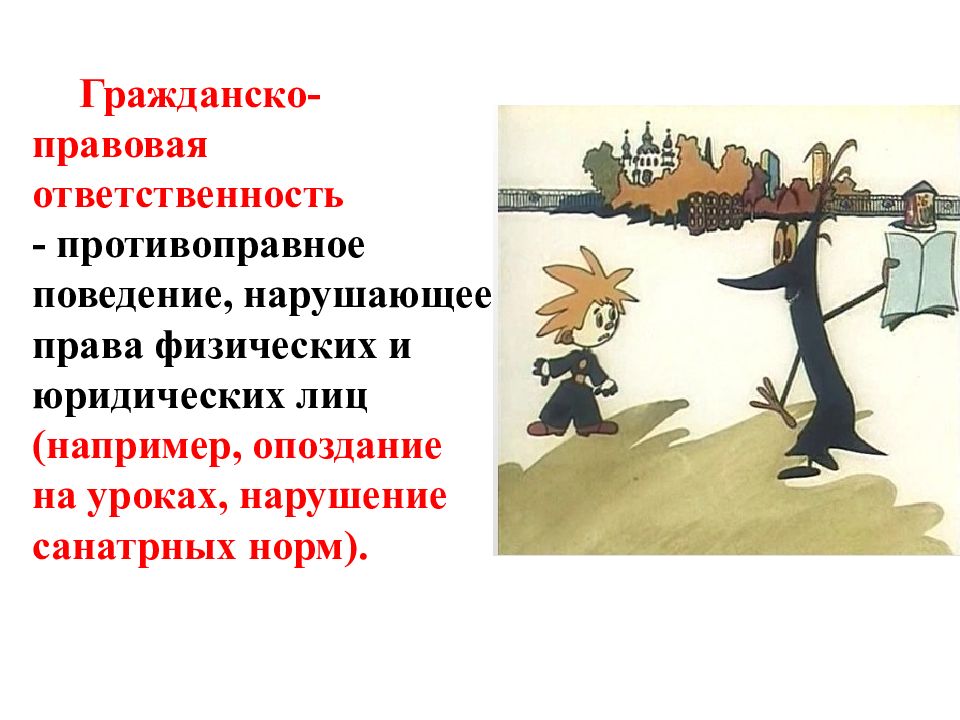 Гражданско-правовая ответственность - противоправное поведение, нарушающее права физических и юридических лиц (например, опоздание на уроках, нарушение санатрных норм).